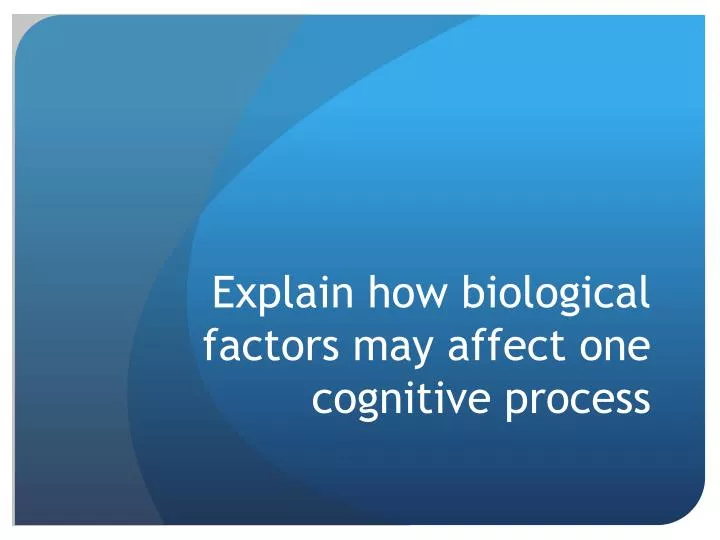 Explain how biological factors may affect one cognitive process